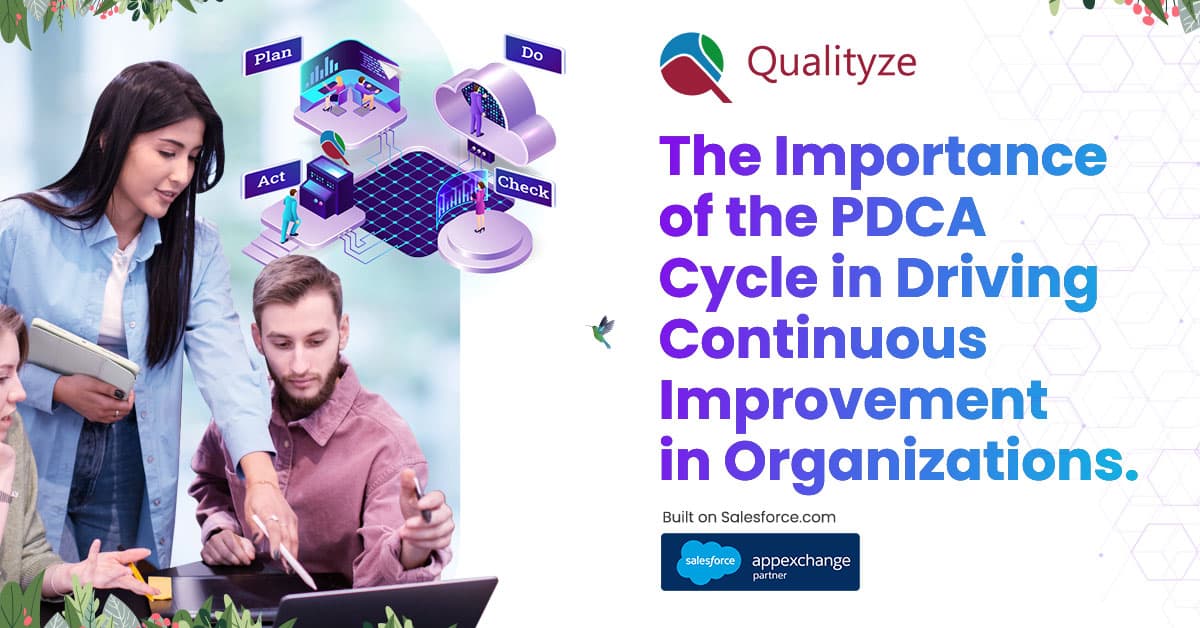 Plan

Do

Act

Check

Qualityze

The Importance of the PDCA Cycle in Driving Continuous Improvement in Organizations.

Built on Salesforce.com

salesforce appexchange partner